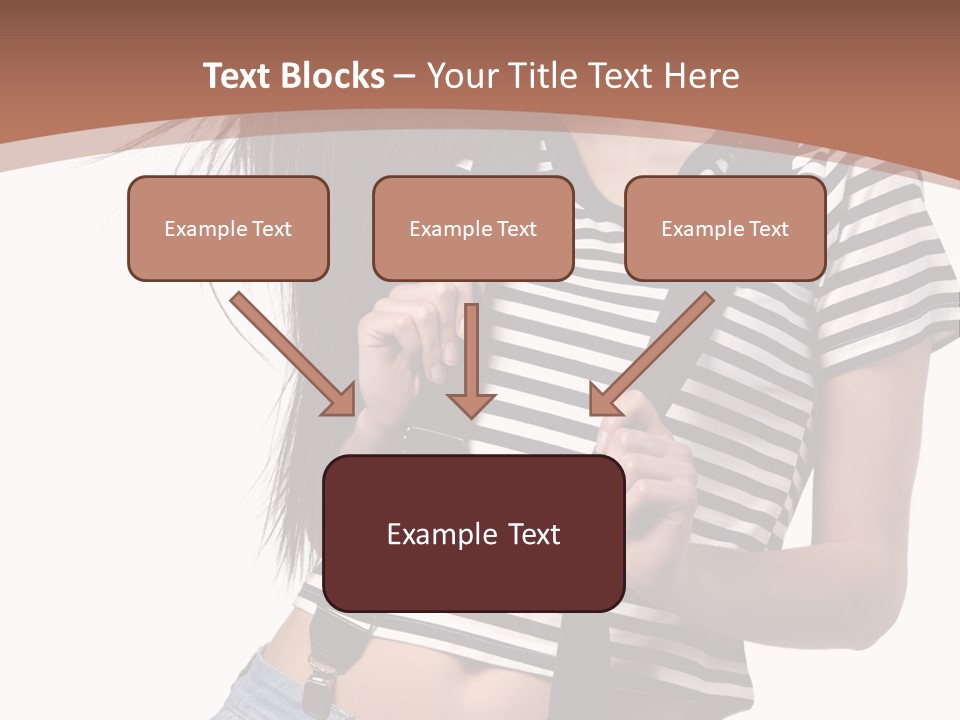 Text Blocks – Your Title Text Here

Example Text

Example Text

Example Text

Example Text